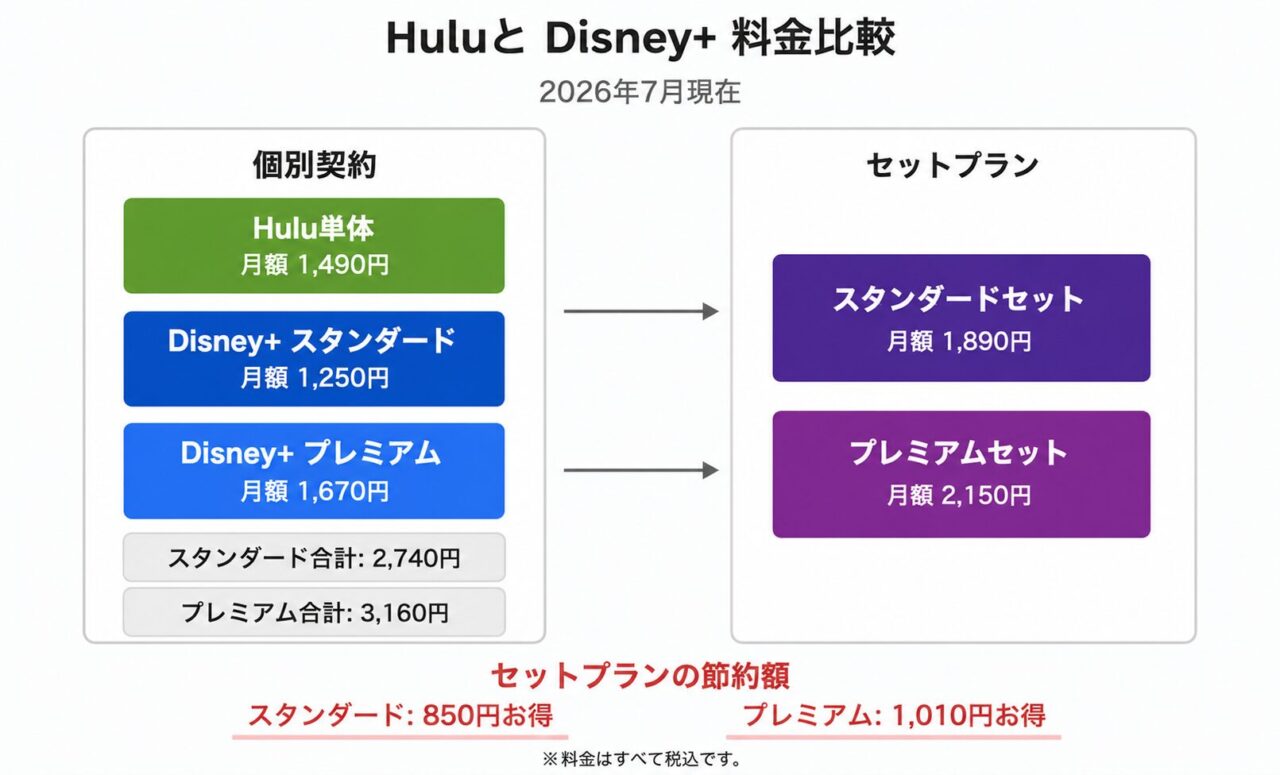 Huluと Disney+ 料金比較

2026年7月現在

個別契約

Hulu単体
月額 1,490円

Disney+ スタンダード
月額 1,250円

Disney+ プレミアム
月額 1,670円

スタンダード合計: 2,740円

プレミアム合計: 3,160円

セットプラン

スタンダードセット
月額 1,890円

プレミアムセット
月額 2,150円

セットプランの節約額

スタンダード: 850円お得

プレミアム: 1,010円お得

※料金はすべて税込です。